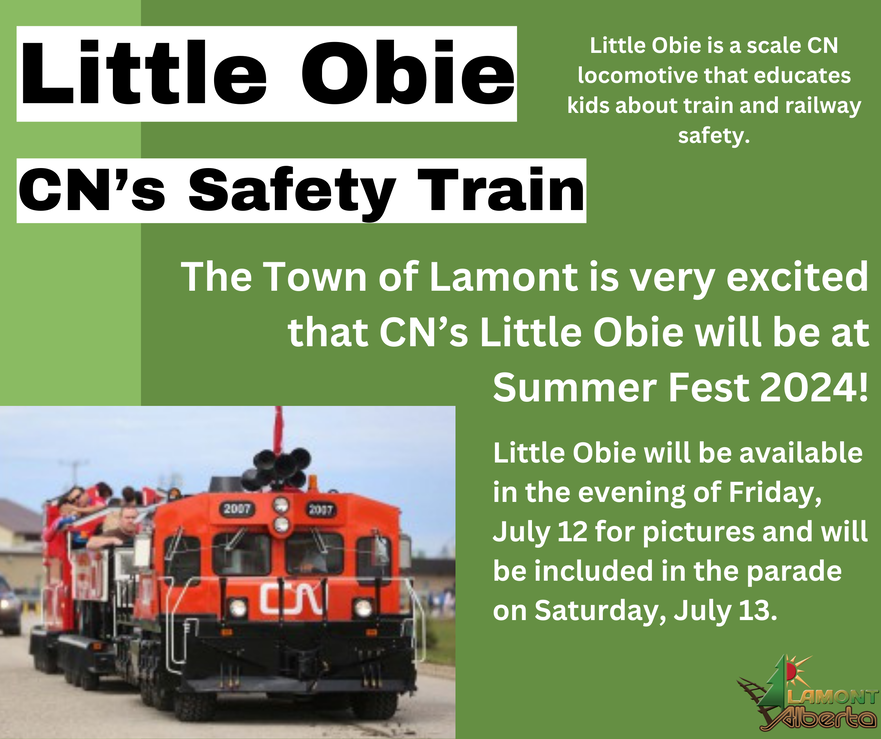 Little Obie

CN's Safety Train

Little Obie is a scale CN locomotive that educates kids about train and railway safety.

The Town of Lamont is very excited that CN's Little Obie will be at Summer Fest 2024!

2007

2007

CN

Little Obie will be available in the evening of Friday, July 12 for pictures and will be included in the parade on Saturday, July 13.

LAMONT
Alberta